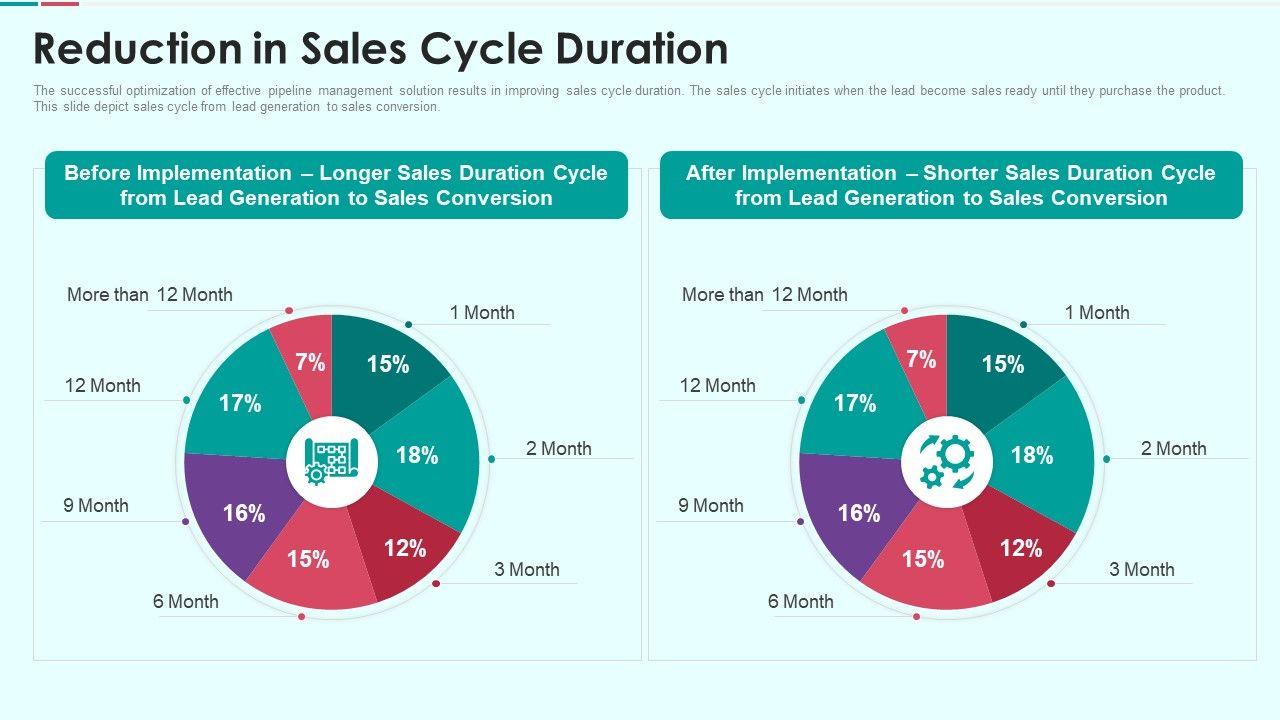 Reduction in Sales Cycle Duration

The successful optimization of effective pipeline management solution results in improving sales cycle duration. The sales cycle initiates when the lead become sales ready until they purchase the product. This slide depict sales cycle from lead generation to sales conversion.

Before Implementation – Longer Sales Duration Cycle from Lead Generation to Sales Conversion

More than 12 Month
1 Month
12 Month
2 Month
9 Month
3 Month
6 Month

7%
15%
17%
18%
16%
12%
15%

After Implementation – Shorter Sales Duration Cycle from Lead Generation to Sales Conversion

More than 12 Month
1 Month
12 Month
2 Month
9 Month
3 Month
6 Month

7%
15%
17%
18%
16%
12%
15%